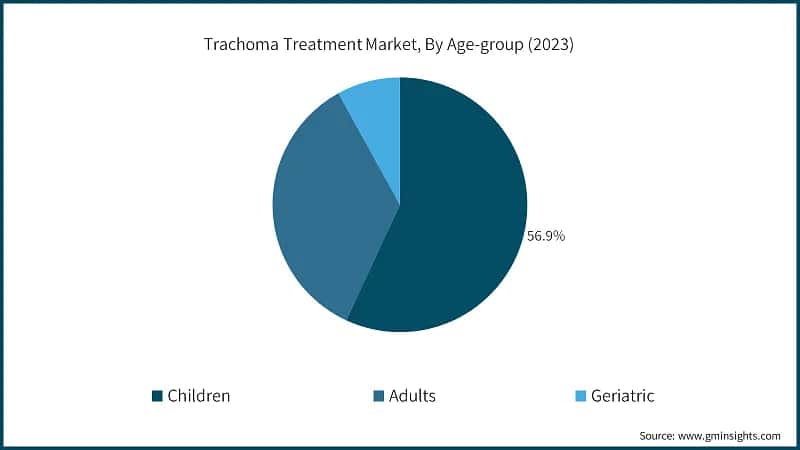 Trachoma Treatment Market, By Age-group (2023)

56.9%

Children Adults Geriatric

Source: www.gminsights.com